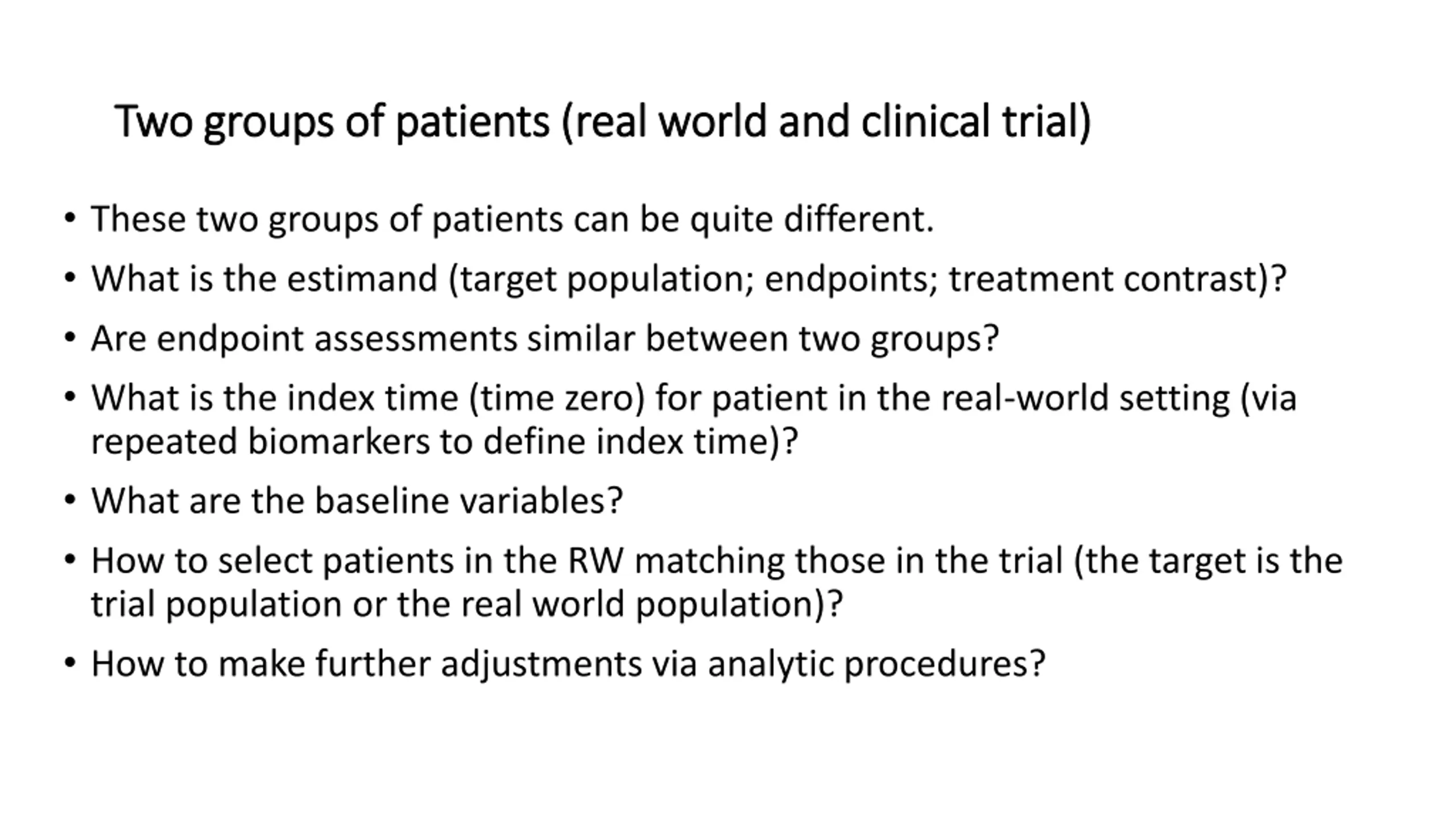 Two groups of patients (real world and clinical trial)

• These two groups of patients can be quite different.
• What is the estimand (target population; endpoints; treatment contrast)?
• Are endpoint assessments similar between two groups?
• What is the index time (time zero) for patient in the real-world setting (via repeated biomarkers to define index time)?
• What are the baseline variables?
• How to select patients in the RW matching those in the trial (the target is the trial population or the real world population)?
• How to make further adjustments via analytic procedures?